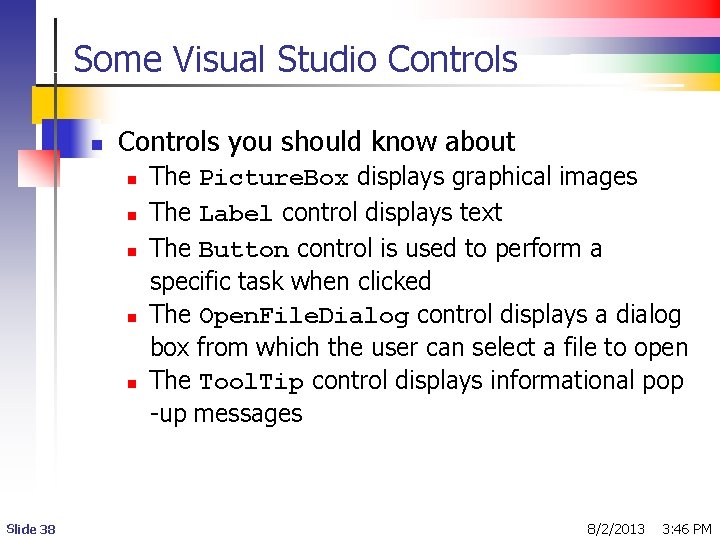 Some Visual Studio Controls

Controls you should know about

The PictureBox displays graphical images

The Label control displays text

The Button control is used to perform a specific task when clicked

The OpenFileDialog control displays a dialog box from which the user can select a file to open

The ToolTip control displays informational pop -up messages

Slide 38

8/2/2013 3:46 PM